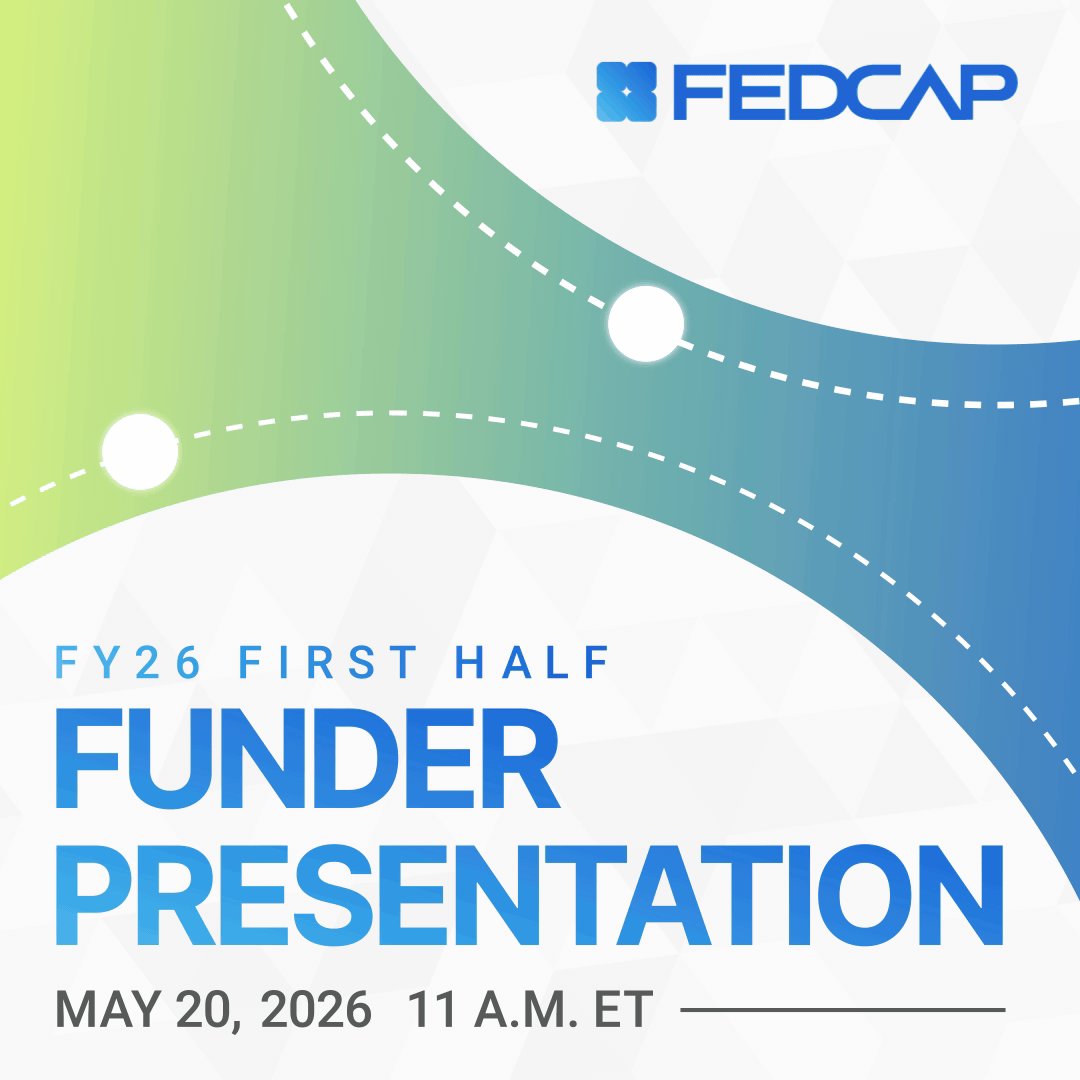 FEDCAP

FY26 FIRST HALF

FUNDER PRESENTATION

MAY 20, 2026 11 A.M. ET